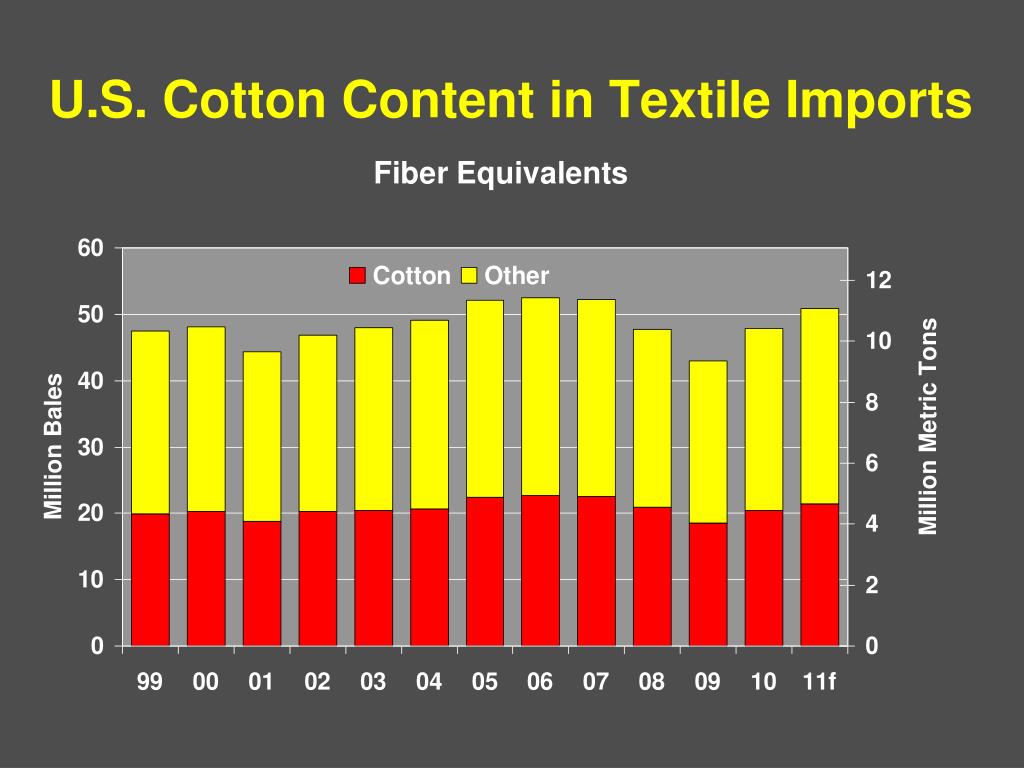 U.S. Cotton Content in Textile Imports

Fiber Equivalents

Cotton Other

Million Bales

60
50
40
30
20
10
0

Million Metric Tons

12
10
8
6
4
2
0

99 00 01 02 03 04 05 06 07 08 09 10 11f